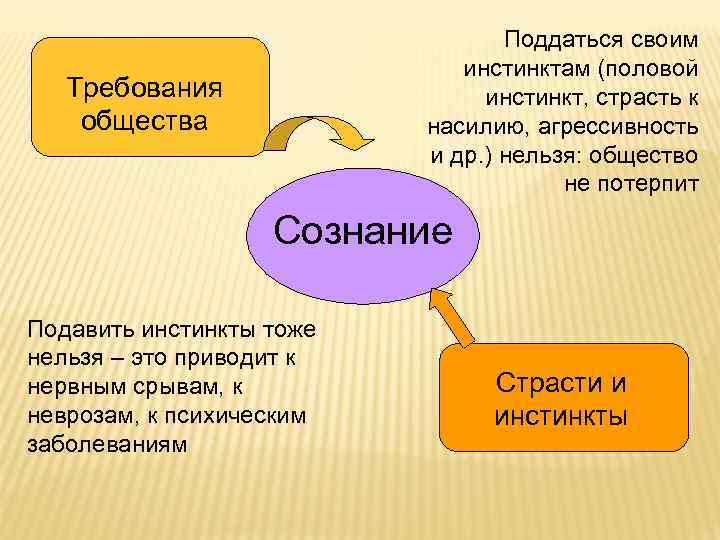 Требования общества

Поддаться своим инстинктам (половой инстинкт, страсть к насилию, агрессивность и др.) нельзя: общество не потерпит

Сознание

Подавить инстинкты тоже нельзя – это приводит к нервным срывам, к неврозам, к психическим заболеваниям

Страсти и инстинкты